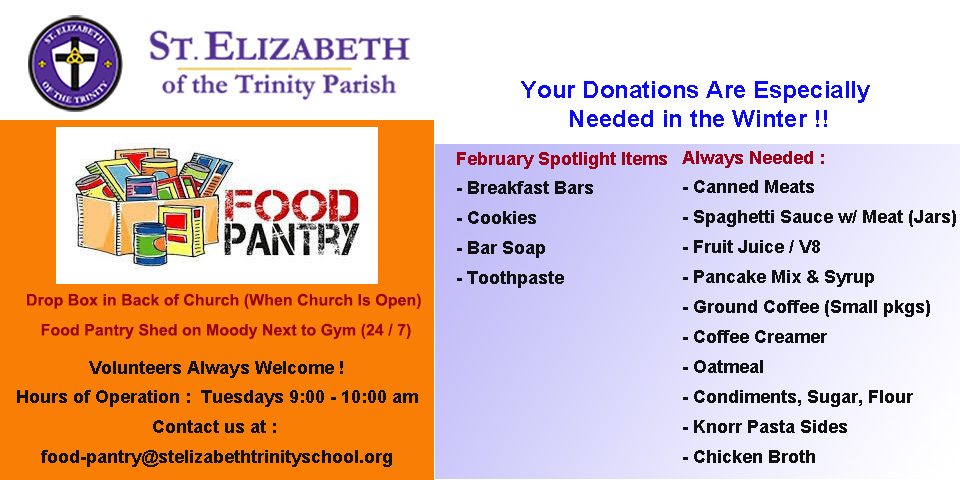 ST. ELIZABETH OF THE TRINITY

ST. ELIZABETH
of the Trinity Parish

FOOD PANTRY

Drop Box in Back of Church (When Church Is Open)

Food Pantry Shed on Moody Next to Gym (24 / 7)

Volunteers Always Welcome !

Hours of Operation : Tuesdays 9:00 - 10:00 am

Contact us at :

food-pantry@stelizabethtrinityschool.org

Your Donations Are Especially Needed in the Winter !!

February Spotlight Items
- Breakfast Bars
- Cookies
- Bar Soap
- Toothpaste

Always Needed :
- Canned Meats
- Spaghetti Sauce w/ Meat (Jars)
- Fruit Juice / V8
- Pancake Mix & Syrup
- Ground Coffee (Small pkgs)
- Coffee Creamer
- Oatmeal
- Condiments, Sugar, Flour
- Knorr Pasta Sides
- Chicken Broth